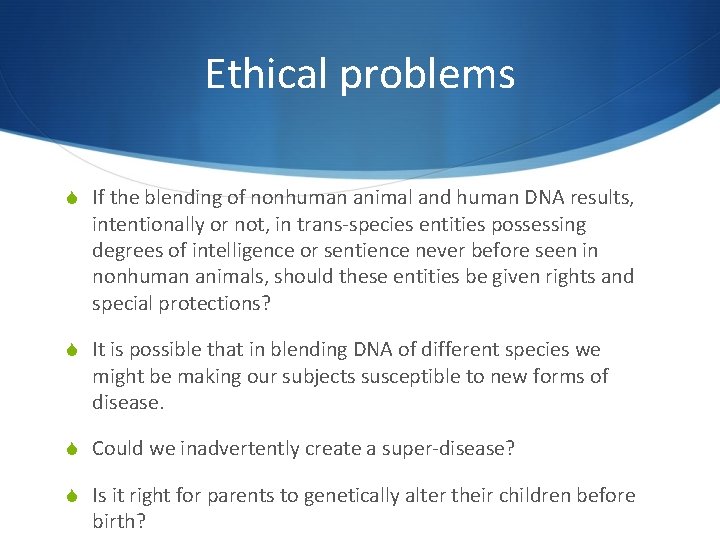 Ethical problems

If the blending of nonhuman animal and human DNA results, intentionally or not, in trans-species entities possessing degrees of intelligence or sentience never before seen in nonhuman animals, should these entities be given rights and special protections?

It is possible that in blending DNA of different species we might be making our subjects susceptible to new forms of disease.

Could we inadvertently create a super-disease?

Is it right for parents to genetically alter their children before birth?